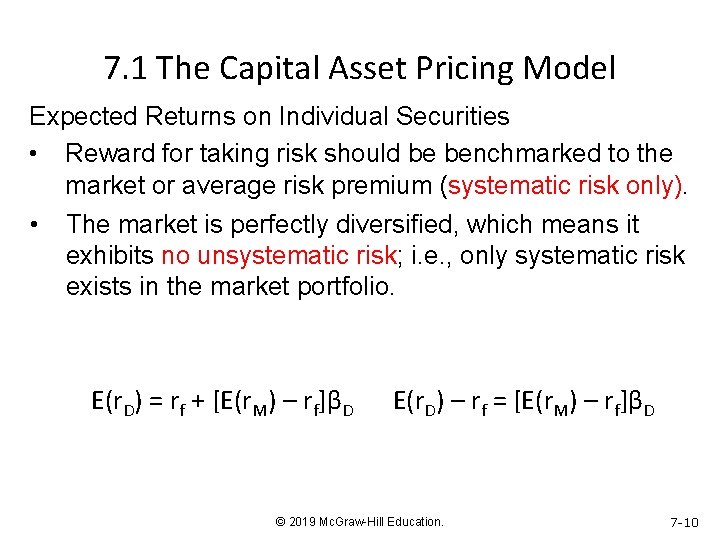 7.1 The Capital Asset Pricing Model

Expected Returns on Individual Securities

• Reward for taking risk should be benchmarked to the market or average risk premium (systematic risk only).

• The market is perfectly diversified, which means it exhibits no unsystematic risk; i.e., only systematic risk exists in the market portfolio.

$E(r_D) = r_f + [E(r_M) - r_f]\beta_D$ $E(r_D) - r_f = [E(r_M) - r_f]\beta_D$

© 2019 McGraw-Hill Education.

7-10